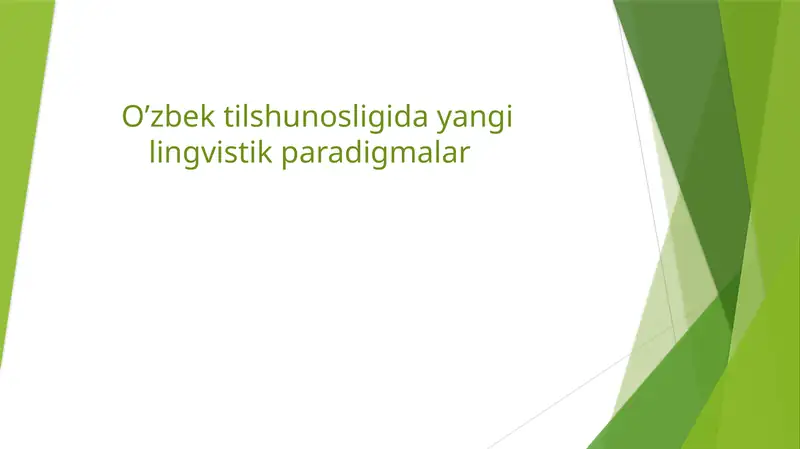 O’zbek tilshunosligida yangi lingvistik paradigmalar